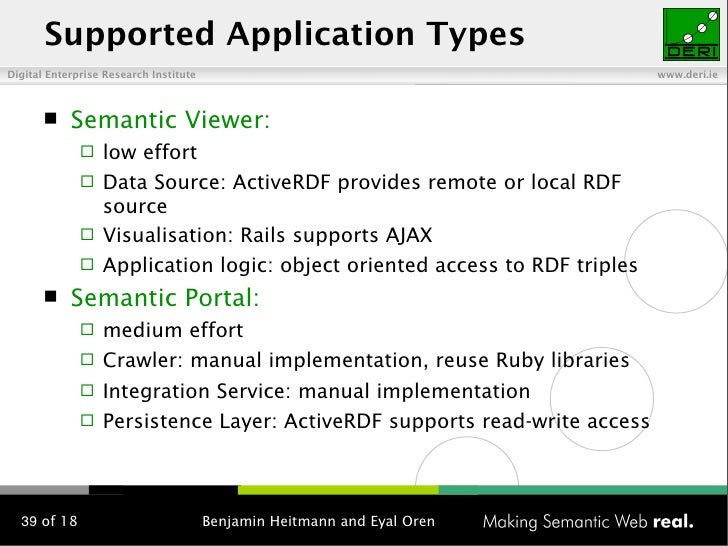 Supported Application Types

DERI

Digital Enterprise Research Institute

www.deri.ie

■ Semantic Viewer:
□ low effort
□ Data Source: ActiveRDF provides remote or local RDF source
□ Visualisation: Rails supports AJAX
□ Application logic: object oriented access to RDF triples
■ Semantic Portal:
□ medium effort
□ Crawler: manual implementation, reuse Ruby libraries
□ Integration Service: manual implementation
□ Persistence Layer: ActiveRDF supports read-write access

39 of 18

Benjamin Heitmann and Eyal Oren

Making Semantic Web real.